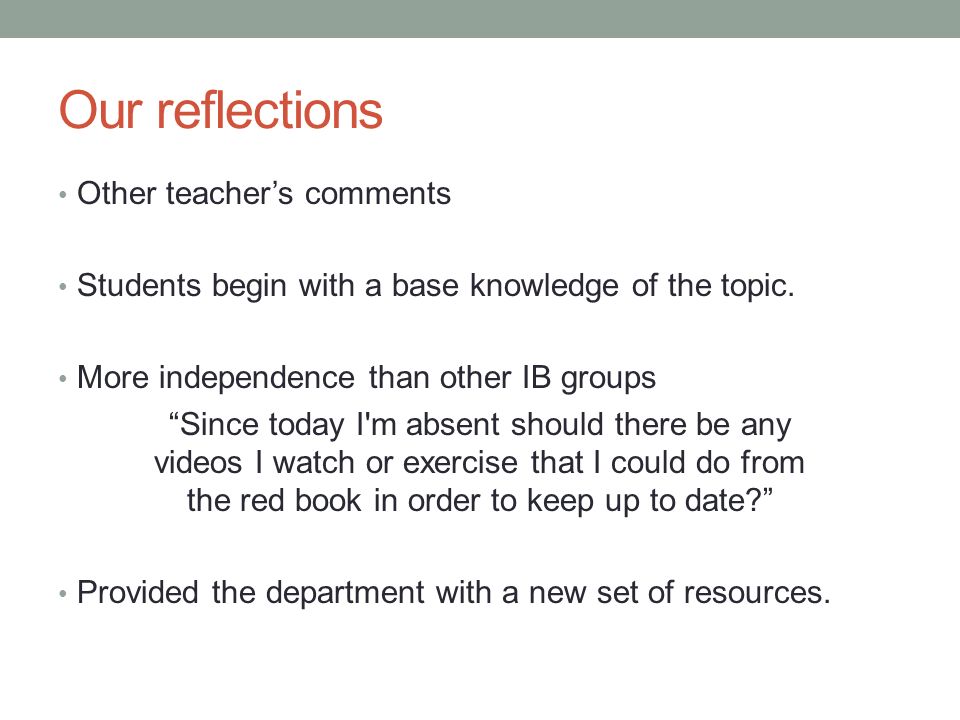 Our reflections

• Other teacher’s comments

• Students begin with a base knowledge of the topic.

• More independence than other IB groups

“Since today I'm absent should there be any videos I watch or exercise that I could do from the red book in order to keep up to date?”

• Provided the department with a new set of resources.